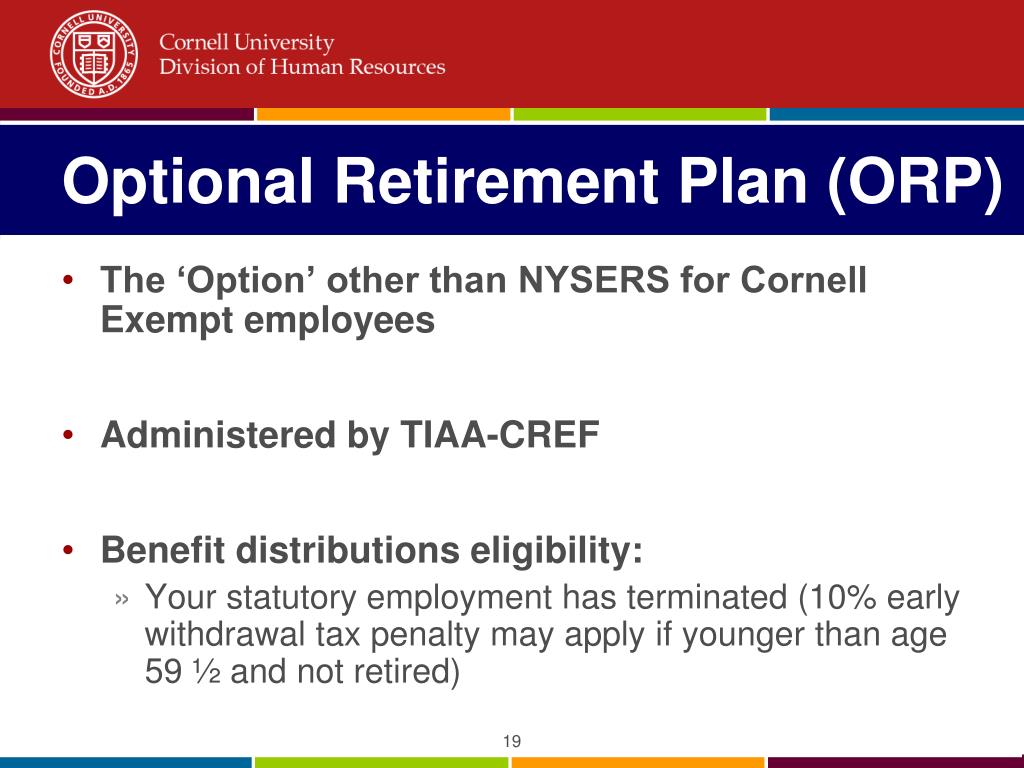 CORNELL UNIVERSITY FOUNDED A.D. 1865

Cornell University
Division of Human Resources

Optional Retirement Plan (ORP)

• The ‘Option’ other than NYSERS for Cornell Exempt employees

• Administered by TIAA-CREF

• Benefit distributions eligibility:
» Your statutory employment has terminated (10% early withdrawal tax penalty may apply if younger than age 59 ½ and not retired)

19